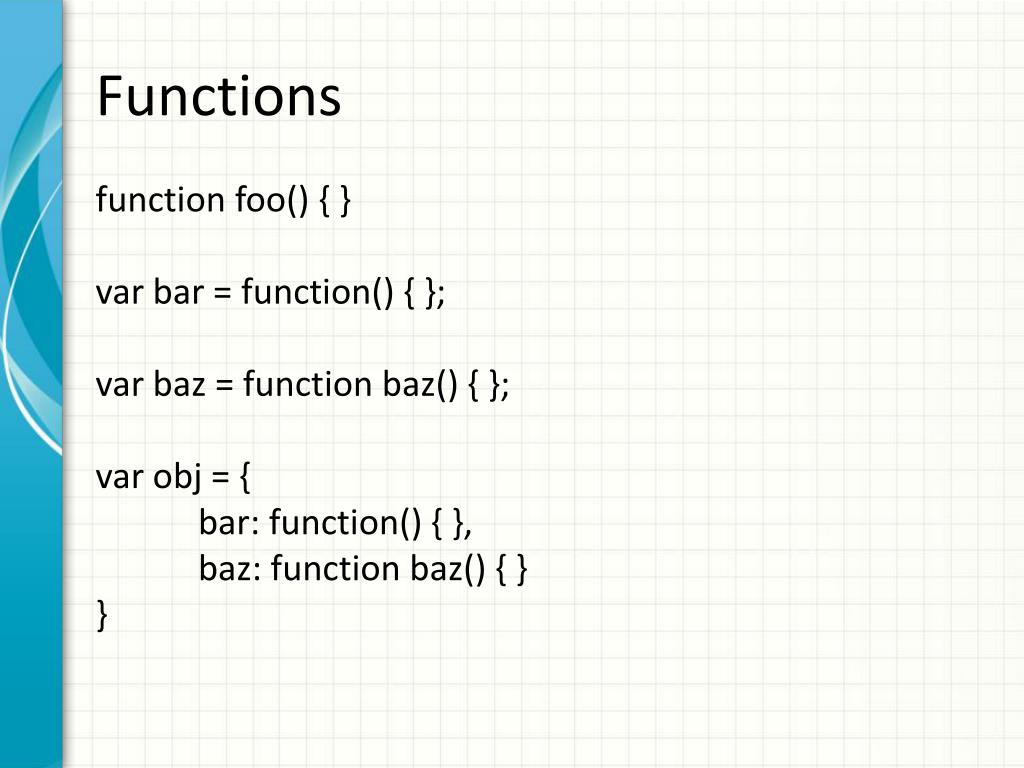 Functions

function foo() { }

var bar = function() { };

var baz = function baz() { };

var obj = {
bar: function() { },
baz: function baz() { }
}